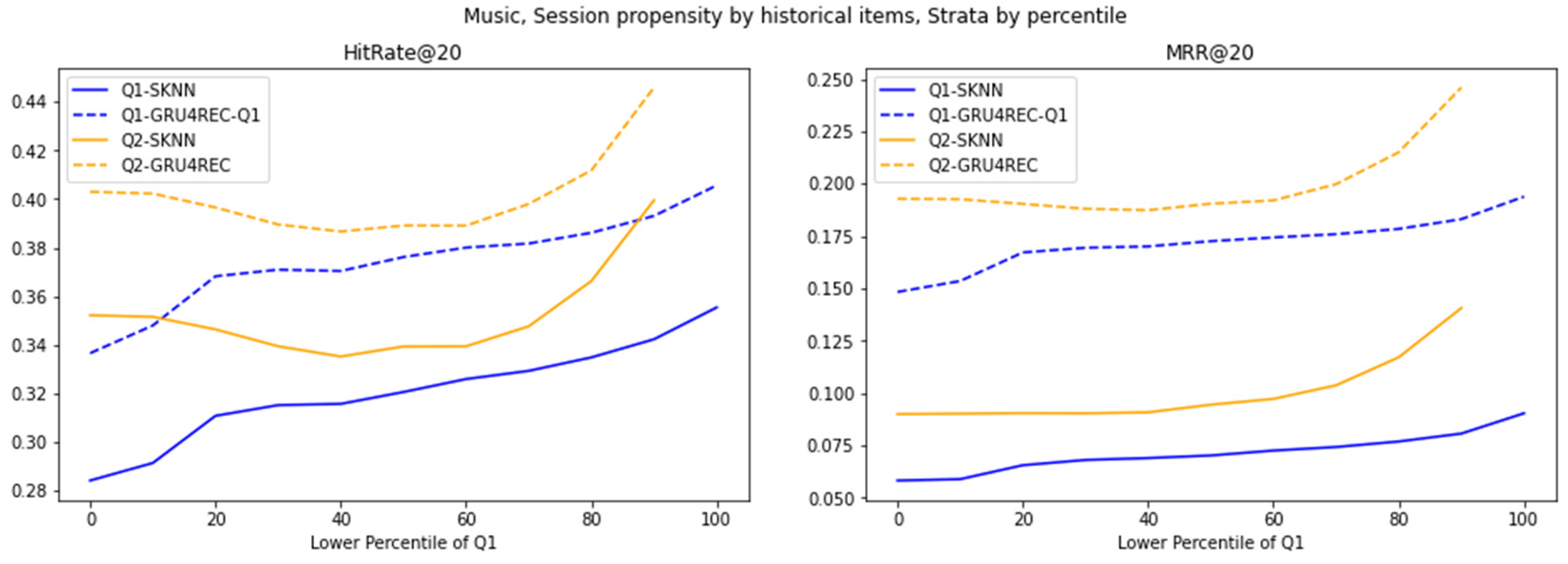 Music, Session propensity by historical items, Strata by percentile

HitRate@20

Q1-SKNN
Q1-GRU4REC-Q1
Q2-SKNN
Q2-GRU4REC

0.44
0.42
0.40
0.38
0.36
0.34
0.32
0.30
0.28

0
20
40
60
80
100

Lower Percentile of Q1

MRR@20

Q1-SKNN
Q1-GRU4REC-Q1
Q2-SKNN
Q2-GRU4REC

0.250
0.225
0.200
0.175
0.150
0.125
0.100
0.075
0.050

0
20
40
60
80
100

Lower Percentile of Q1